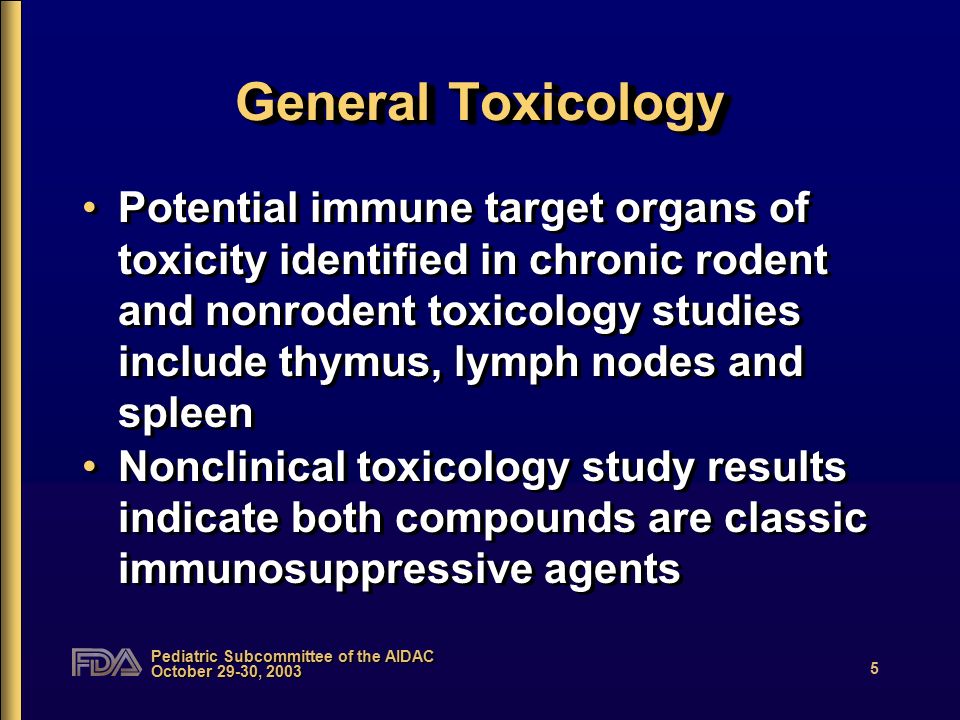 General Toxicology

• Potential immune target organs of toxicity identified in chronic rodent and nonrodent toxicology studies include thymus, lymph nodes and spleen
• Nonclinical toxicology study results indicate both compounds are classic immunosuppressive agents

FDA Pediatric Subcommittee of the AIDAC
October 29-30, 2003

5